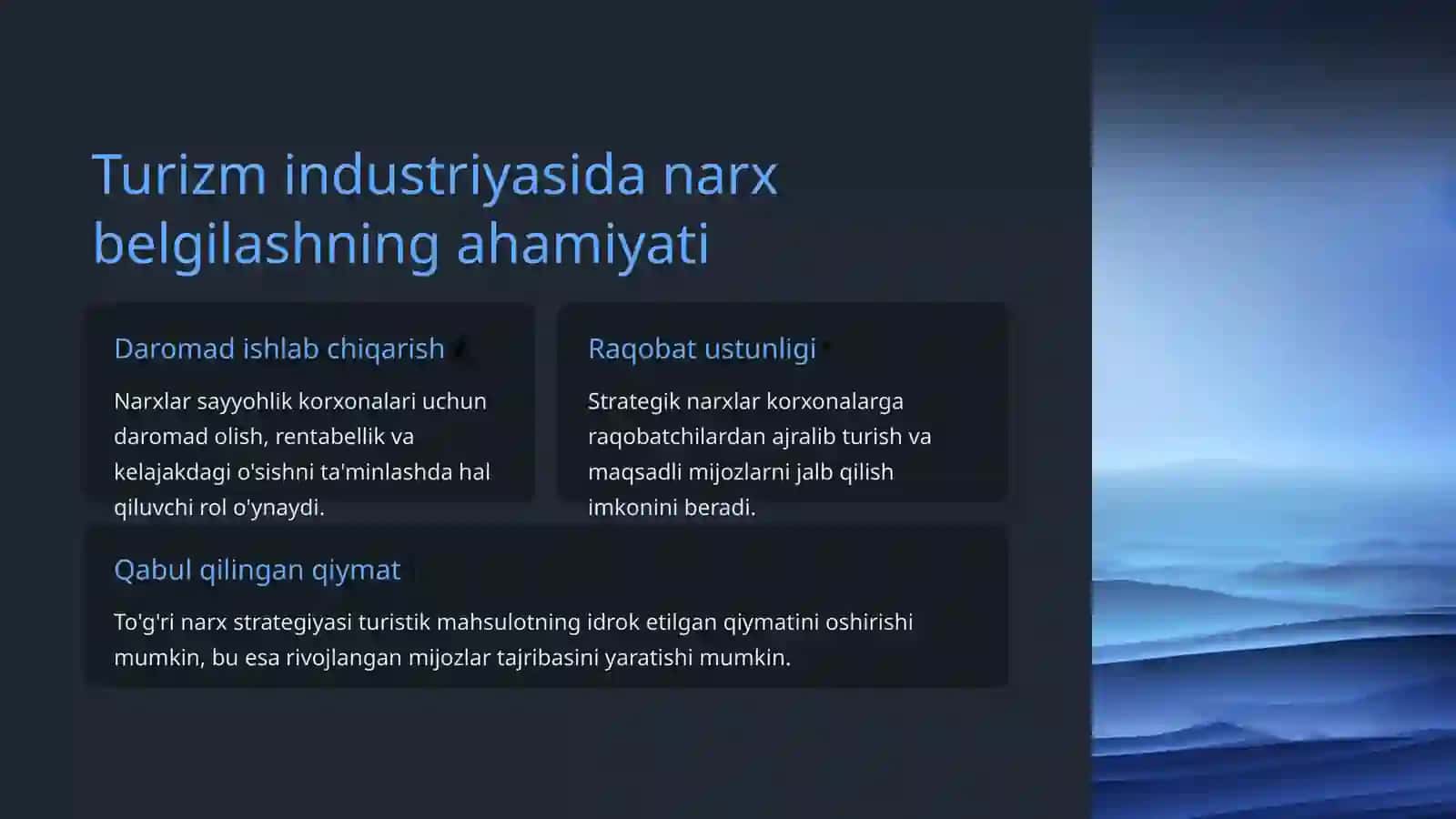 Turizm industriyasida narx belgilashning ahamiyati

Daromad ishlab chiqarish

Narxlar sayyohlik korxonalari uchun daromad olish, rentabellik va kelajakdagi o'sishni ta'minlashda hal qiluvchi rol o'ynaydi.

Raqobat ustunligi

Strategik narxlar korxonalarga raqobatchilardan ajralib turish va maqsadli mijozlarni jalb qilish imkonini beradi.

Qabul qilingan qiymat

To'g'ri narx strategiyasi turistik mahsulotning idrok etilgan qiymatini oshirishi mumkin, bu esa rivojlangan mijozlar tajribasini yaratishi mumkin.